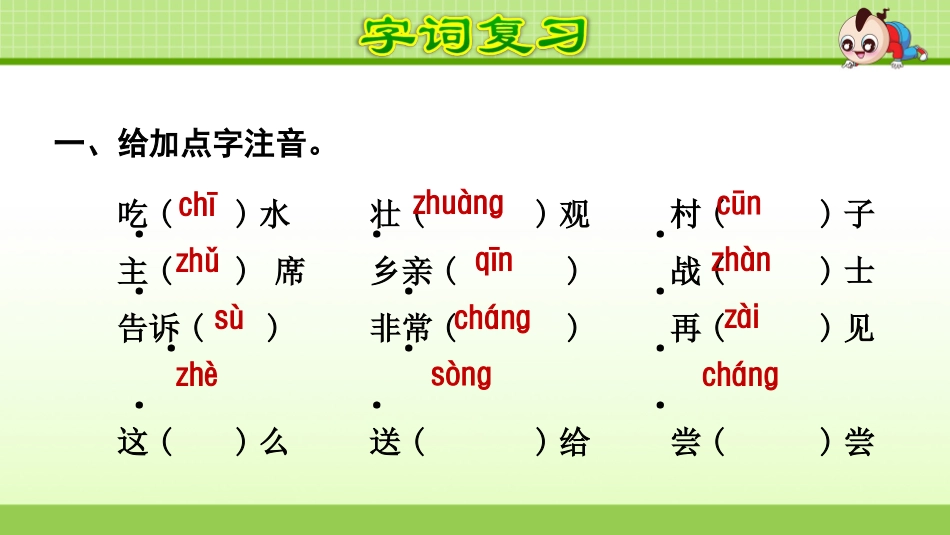 字词复习

一、给加点字注音。

吃（chī）水　　壮（zhuàng）观　　村（cūn）子

主（zhǔ）席　　乡亲（qīn）　　战（zhàn）士

告诉（sù）　　非常（cháng）　　再（zài）见

这（zhè）么　　送（sòng）给　　尝（cháng）尝